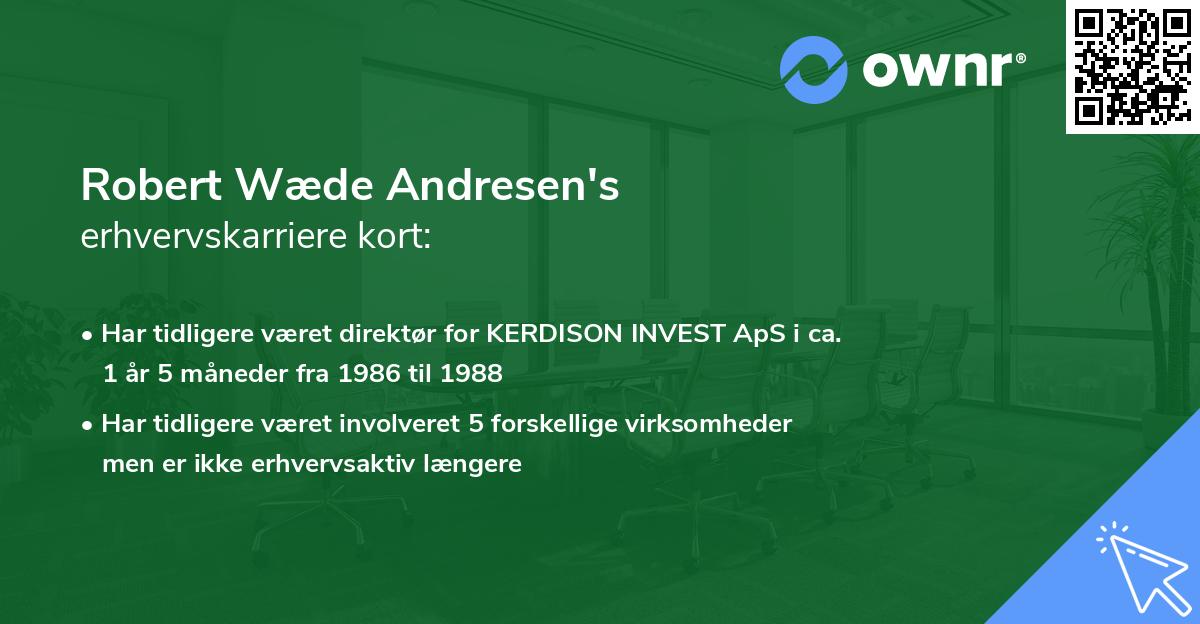 ownr®

Robert Wæde Andresen's
erhvervskarriere kort:

• Har tidligere været direktør for KERDISON INVEST ApS i ca. 1 år 5 måneder fra 1986 til 1988

• Har tidligere været involveret 5 forskellige virksomheder men er ikke erhvervsaktiv længere